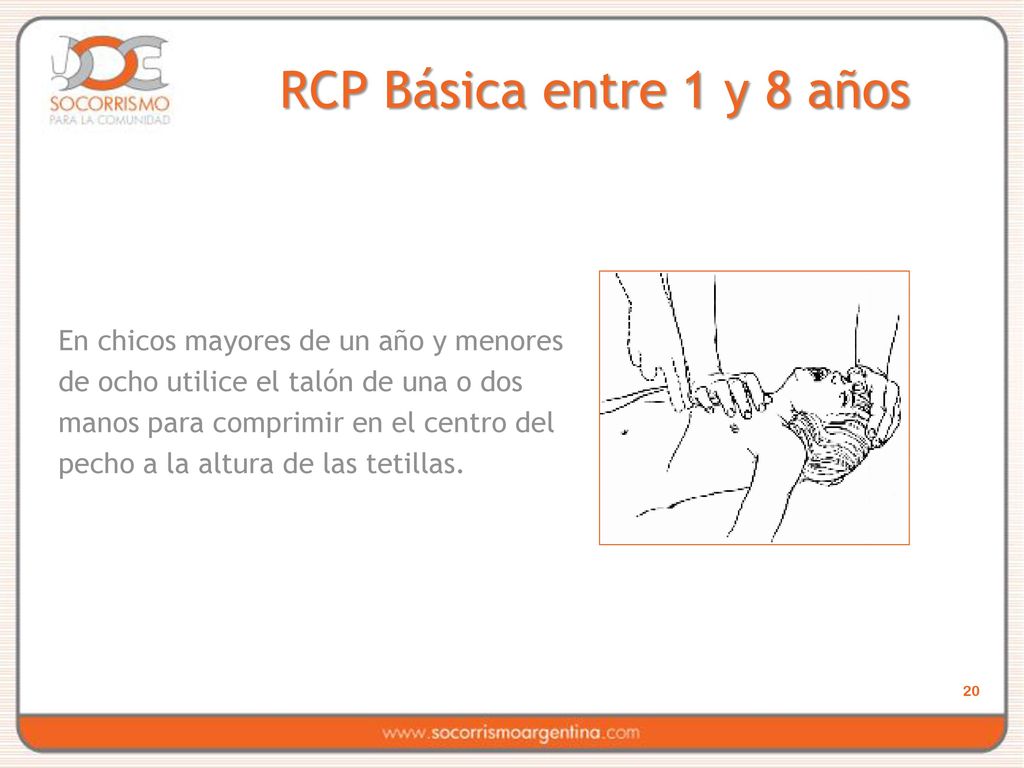 SOCORRISMO
PARA LA COMUNIDAD

RCP Básica entre 1 y 8 años

En chicos mayores de un año y menores de ocho utilice el talón de una o dos manos para comprimir en el centro del pecho a la altura de las tetillas.

20

www.socorrismoargentina.com